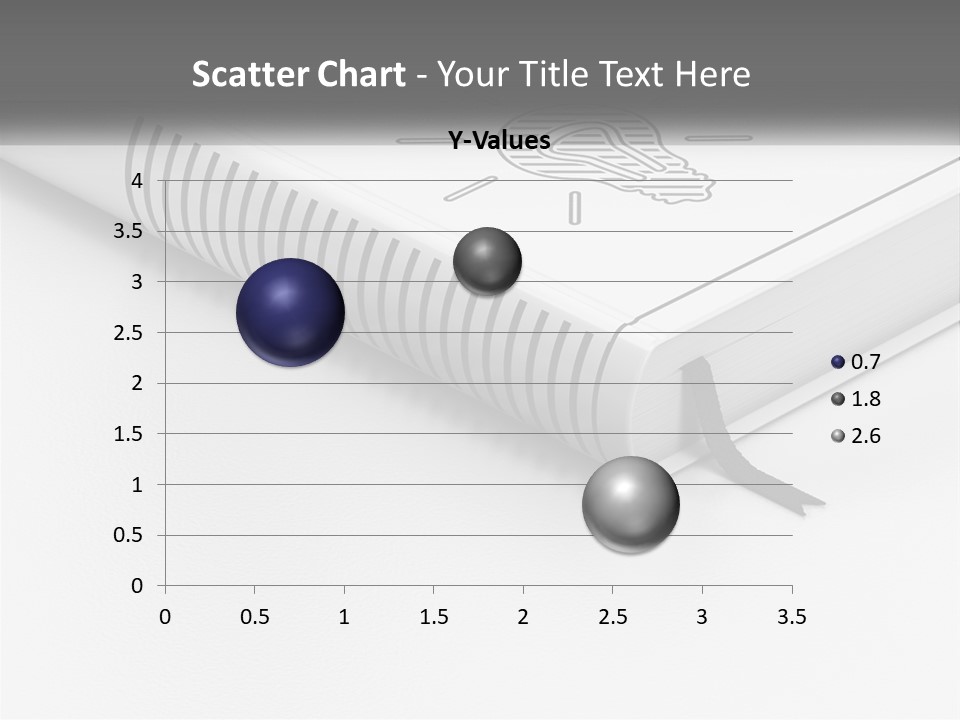 Scatter Chart - Your Title Text Here

Y-Values

4
3.5
3
2.5
2
1.5
1
0.5
0

0 0.5 1 1.5 2 2.5 3 3.5

0.7
1.8
2.6